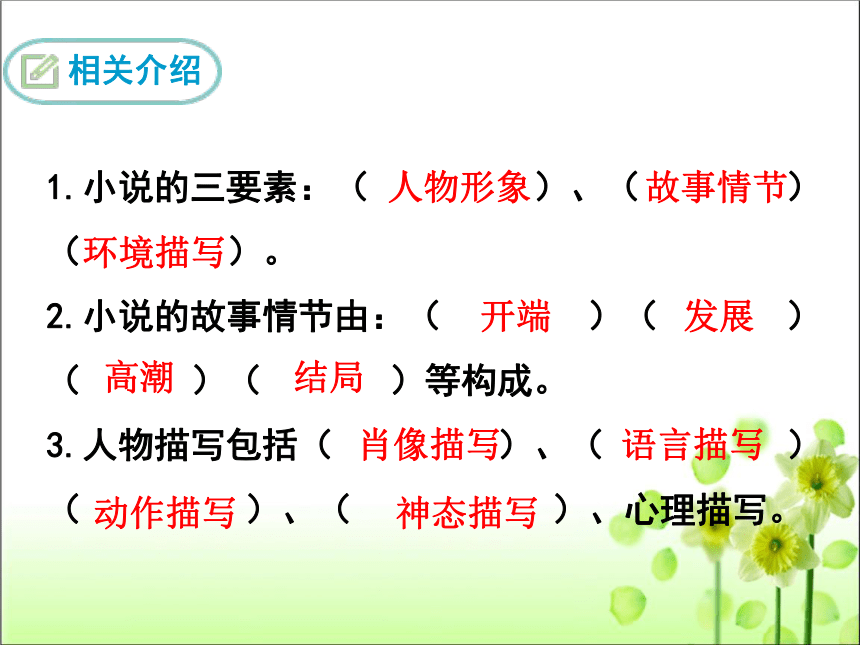 相关介绍

1.小说的三要素：（ 人物形象）、（故事情节）（环境描写）。

2.小说的故事情节由：（ 开端 ）（ 发展 ）（ 高潮 ）（ 结局 ）等构成。

3.人物描写包括（ 肖像描写）、（ 语言描写 ）（ 动作描写 ）、（ 神态描写 ）、心理描写。